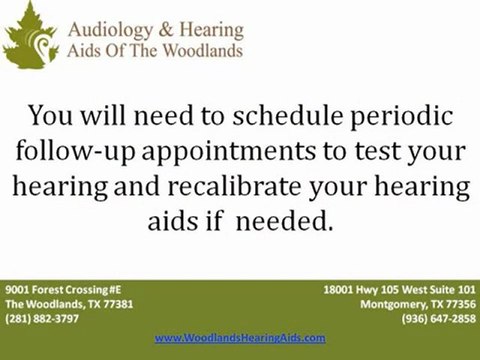 Audiology & Hearing Aids Of The Woodlands

You will need to schedule periodic follow-up appointments to test your hearing and recalibrate your hearing aids if needed.

9001 Forest Crossing #E
The Woodlands, TX 77381
(281) 882-3797

18001 Hwy 105 West Suite 101
Montgomery, TX 77356
(936) 647-2858

www.WoodlandsHearingAids.com